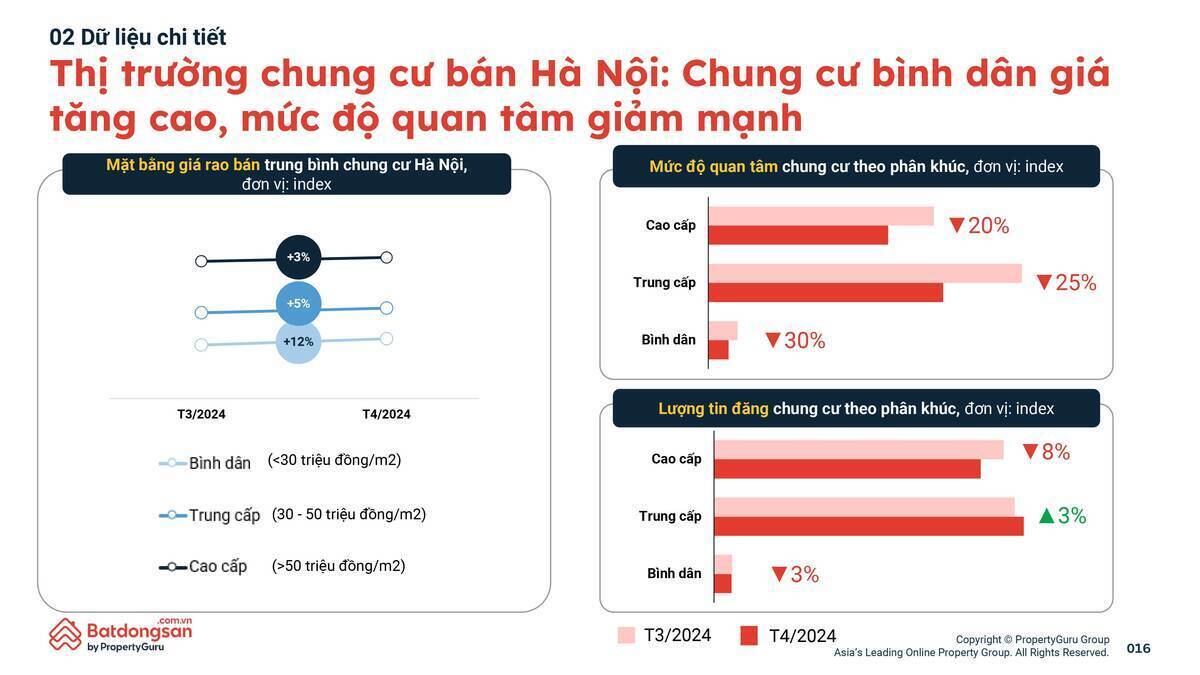 02 Dữ liệu chi tiết

Thị trường chung cư bán Hà Nội: Chung cư bình dân giá tăng cao, mức độ quan tâm giảm mạnh

Mặt bằng giá rao bán trung bình chung cư Hà Nội, đơn vị: index

+3%

+5%

+12%

T3/2024

T4/2024

Bình dân (<30 triệu đồng/m2)

Trung cấp (30 - 50 triệu đồng/m2)

Cao cấp (>50 triệu đồng/m2)

Mức độ quan tâm chung cư theo phân khúc, đơn vị: index

Cao cấp ▼20%

Trung cấp ▼25%

Bình dân ▼30%

Lượng tin đăng chung cư theo phân khúc, đơn vị: index

Cao cấp ▼8%

Trung cấp ▲3%

Bình dân ▼3%

T3/2024 T4/2024

Batdongsan .com.vn by PropertyGuru

Copyright © PropertyGuru Group
Asia's Leading Online Property Group. All Rights Reserved.

016